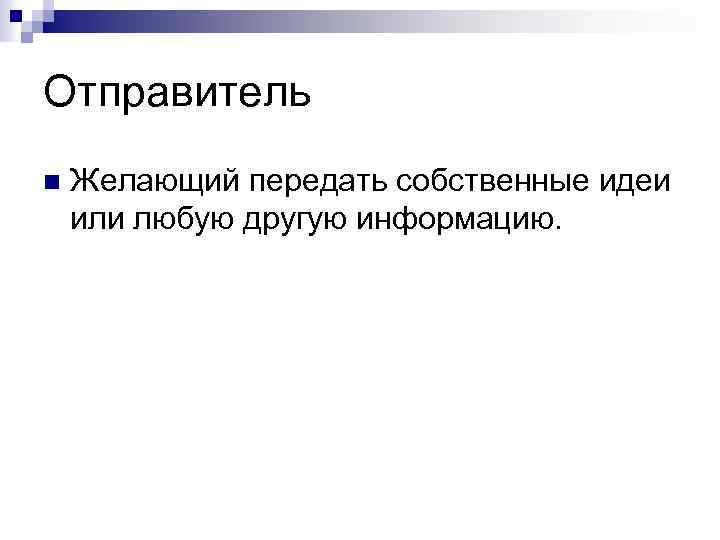 Отправитель

Желающий передать собственные идеи или любую другую информацию.